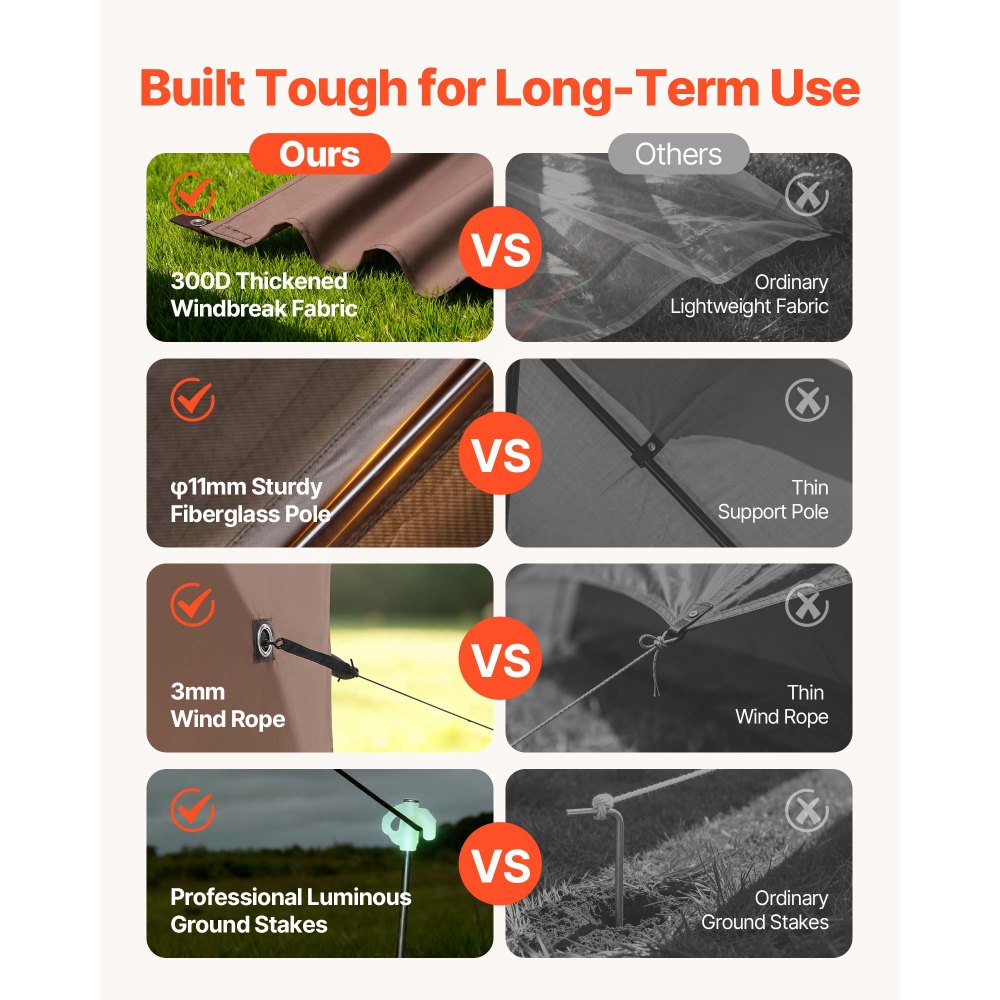 Built Tough for Long-Term Use

Ours

Others

300D Thickened Windbreak Fabric

VS

Ordinary Lightweight Fabric

φ11mm Sturdy Fiberglass Pole

VS

Thin Support Pole

3mm Wind Rope

VS

Thin Wind Rope

Professional Luminous Ground Stakes

VS

Ordinary Ground Stakes